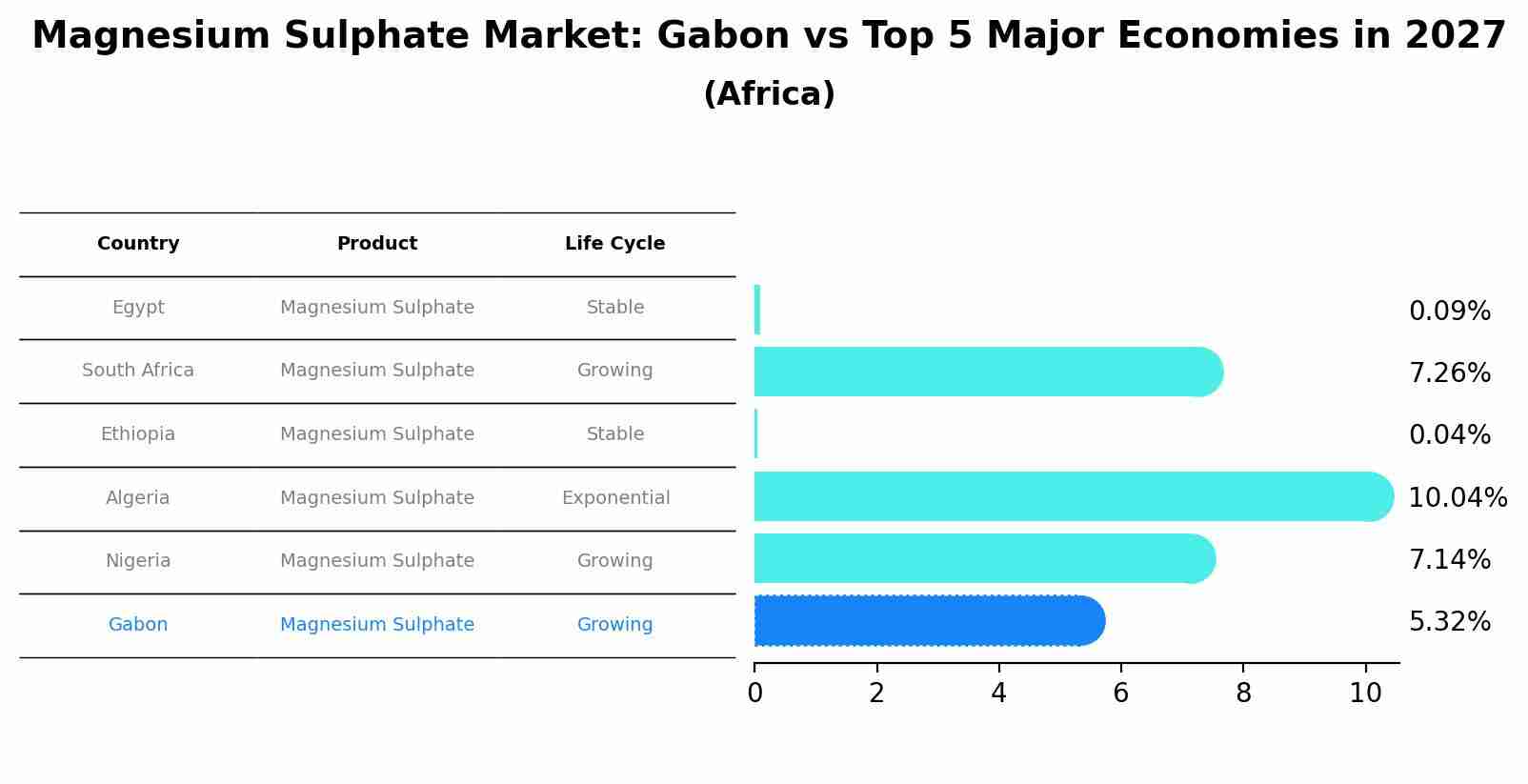 Magnesium Sulphate Market: Gabon vs Top 5 Major Economies in 2027
(Africa)

| Country | Product | Life Cycle |
|---|---|---|
| Egypt | Magnesium Sulphate | Stable |
| South Africa | Magnesium Sulphate | Growing |
| Ethiopia | Magnesium Sulphate | Stable |
| Algeria | Magnesium Sulphate | Exponential |
| Nigeria | Magnesium Sulphate | Growing |
| Gabon | Magnesium Sulphate | Growing |

0.09%
7.26%
0.04%
10.04%
7.14%
5.32%

0 2 4 6 8 10